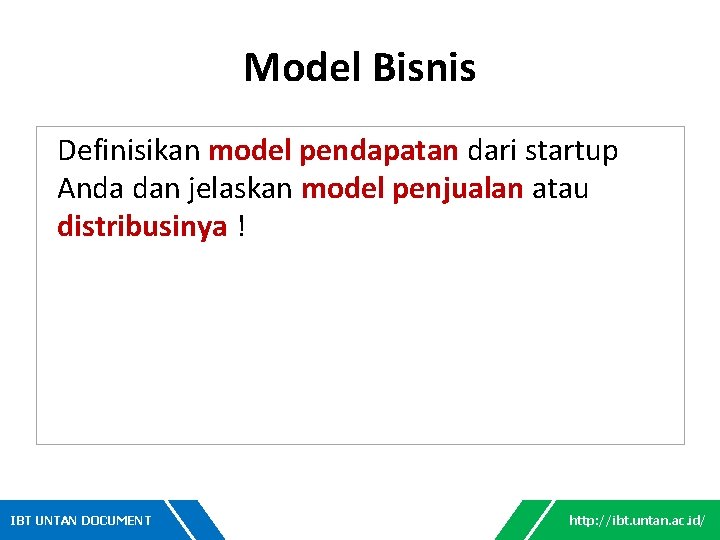 Model Bisnis

Definisikan model pendapatan dari startup Anda dan jelaskan model penjualan atau distribusinya !

IBT UNTAN DOCUMENT

http://ibt.untan.ac.id/